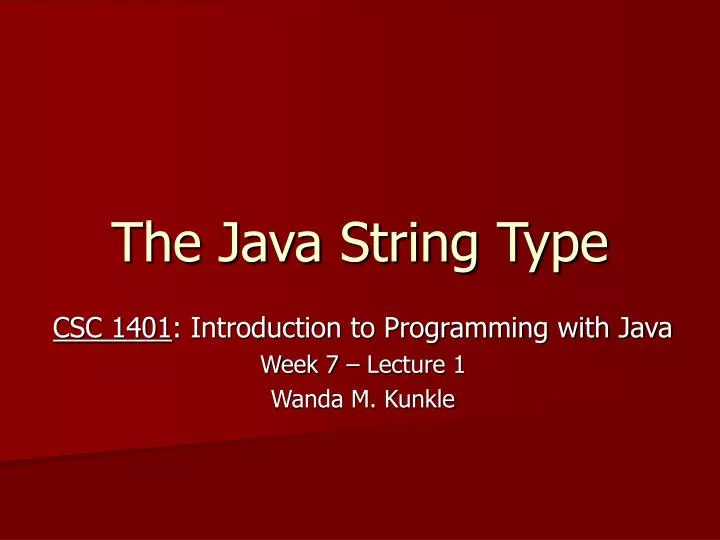 The Java String Type

CSC 1401: Introduction to Programming with Java

Week 7 – Lecture 1

Wanda M. Kunkle